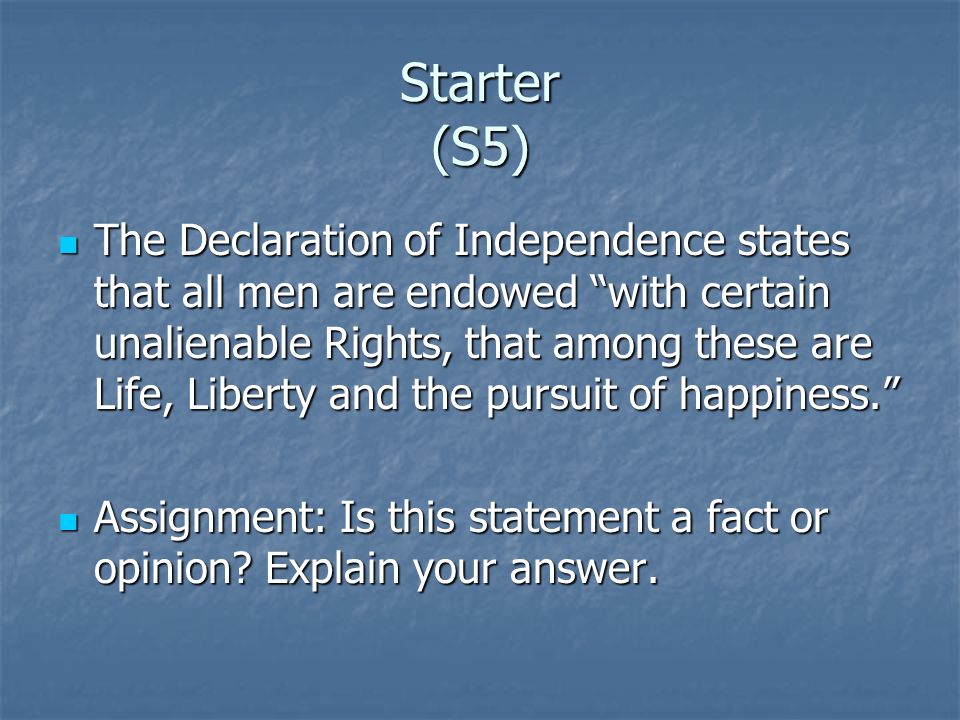 Starter
(S5)

The Declaration of Independence states that all men are endowed “with certain unalienable Rights, that among these are Life, Liberty and the pursuit of happiness.”

Assignment: Is this statement a fact or opinion? Explain your answer.